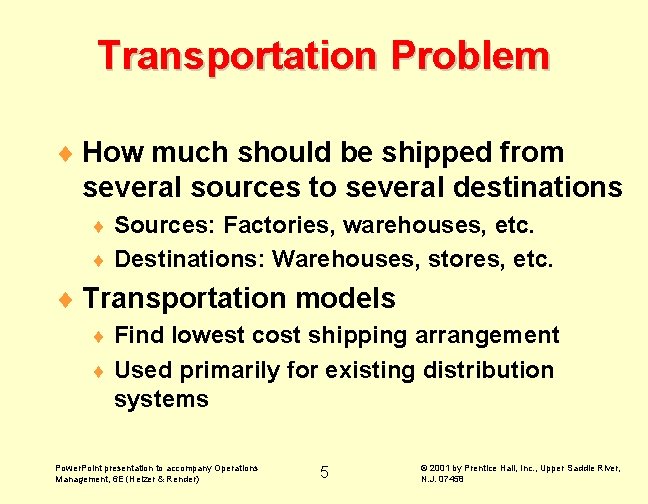 Transportation Problem

♦ How much should be shipped from several sources to several destinations

♦ Sources: Factories, warehouses, etc.

♦ Destinations: Warehouses, stores, etc.

♦ Transportation models

♦ Find lowest cost shipping arrangement

♦ Used primarily for existing distribution systems

PowerPoint presentation to accompany Operations Management, 6E (Heizer & Render)

5

© 2001 by Prentice Hall, Inc., Upper Saddle River, N.J. 07458